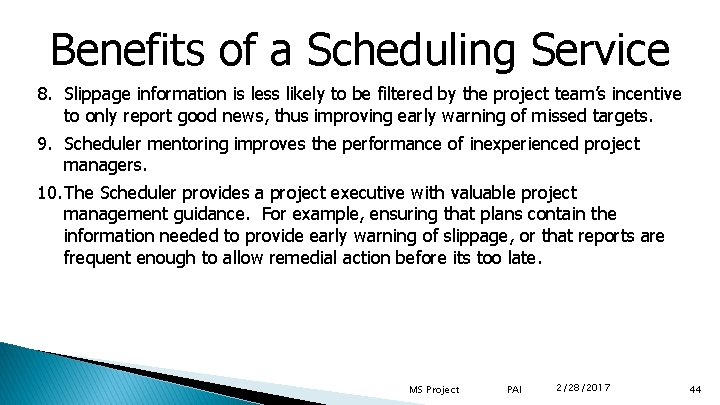 Benefits of a Scheduling Service

8. Slippage information is less likely to be filtered by the project team's incentive to only report good news, thus improving early warning of missed targets.

9. Scheduler mentoring improves the performance of inexperienced project managers.

10. The Scheduler provides a project executive with valuable project management guidance. For example, ensuring that plans contain the information needed to provide early warning of slippage, or that reports are frequent enough to allow remedial action before its too late.

MS Project PAI 2/28/2017 44